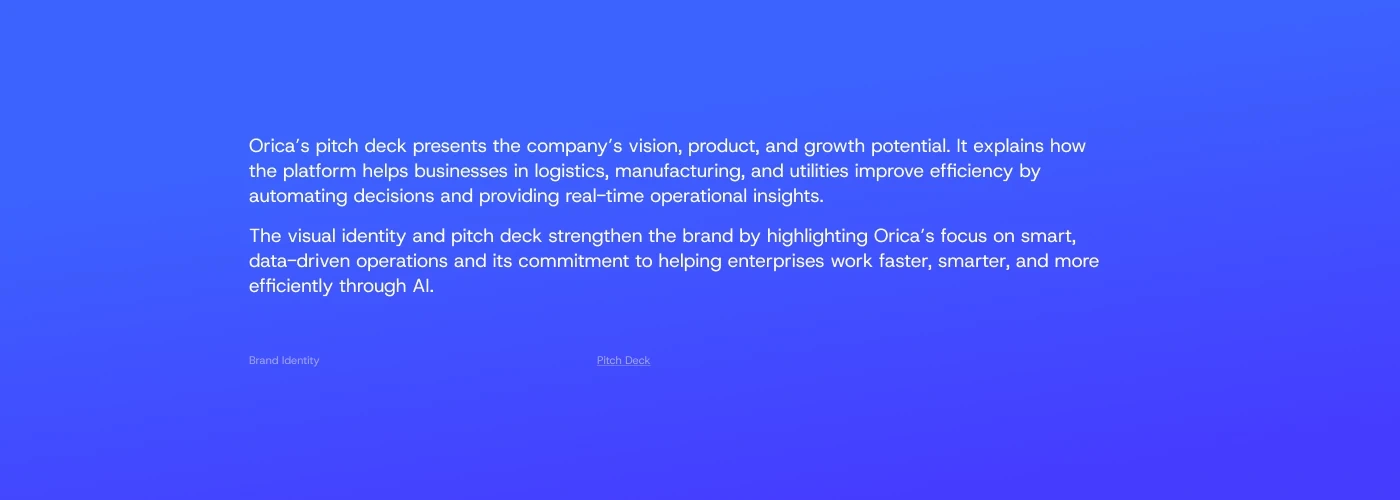 Orica's pitch deck presents the company's vision, product, and growth potential. It explains how the platform helps businesses in logistics, manufacturing, and utilities improve efficiency by automating decisions and providing real-time operational insights.

The visual identity and pitch deck strengthen the brand by highlighting Orica's focus on smart, data-driven operations and its commitment to helping enterprises work faster, smarter, and more efficiently through AI.

Brand Identity

Pitch Deck